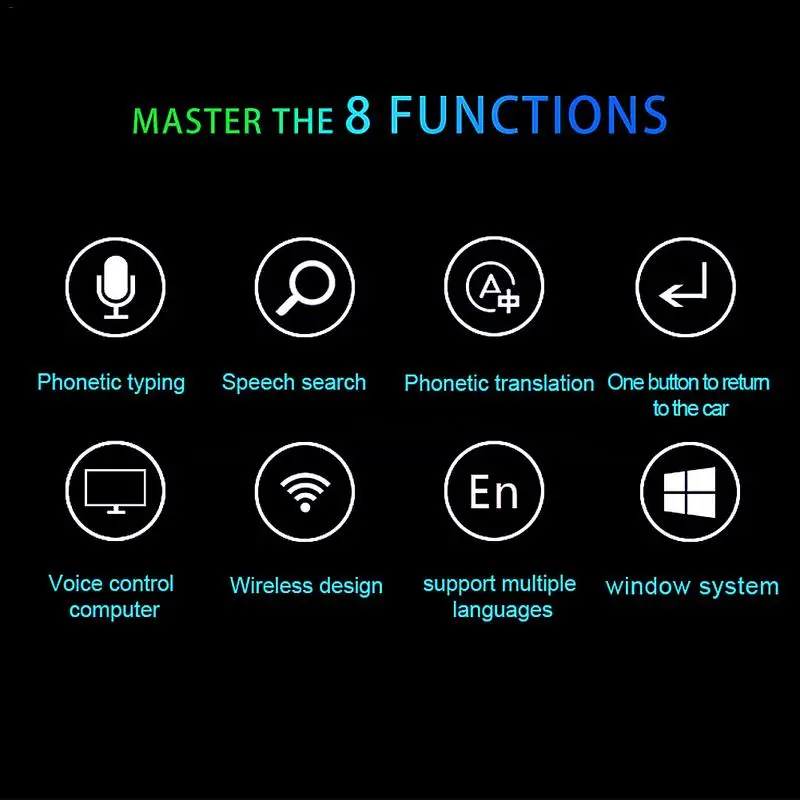 MASTER THE 8 FUNCTIONS

A中

Phonetic typing

Speech search

Phonetic translation

One button to return to the car

En

Voice control computer

Wireless design

support multiple languages

window system